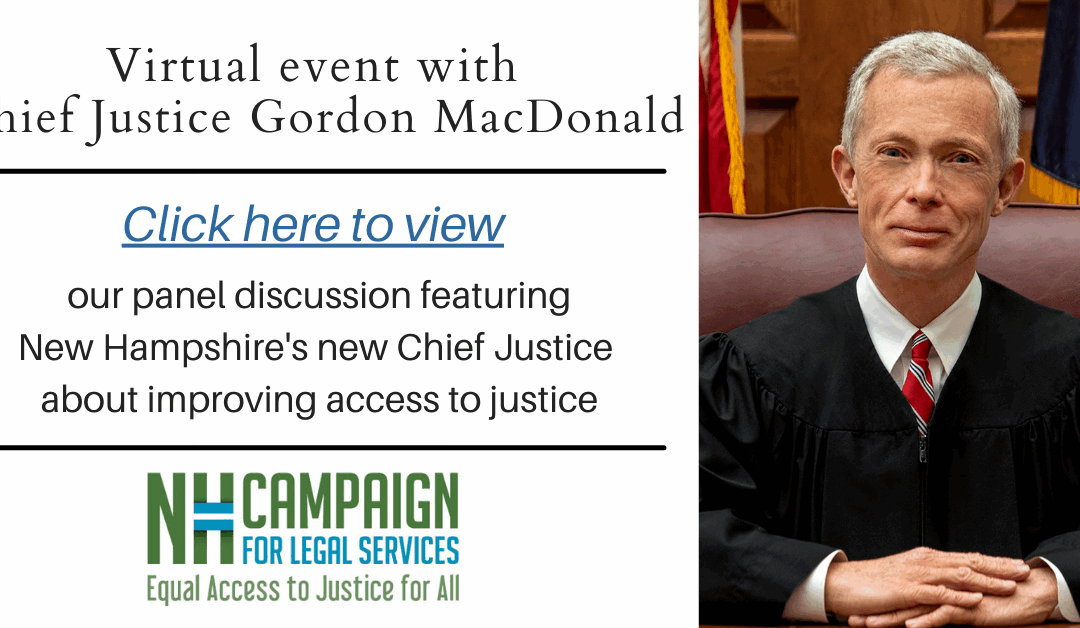 Virtual event with
hief Justice Gordon MacDonald

Click here to view

our panel discussion featuring New Hampshire's new Chief Justice about improving access to justice

NH CAMPAIGN FOR LEGAL SERVICES
Equal Access to Justice for All